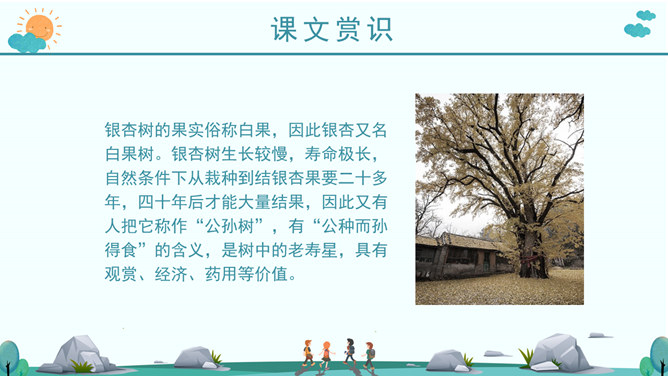 课文赏识

银杏树的果实俗称白果，因此银杏又名白果树。银杏树生长较慢，寿命极长，自然条件下从栽种到结银杏果要二十多年，四十年后才能大量结果，因此又有人把它称作“公孙树”，有“公种而孙得食”的含义，是树中的老寿星，具有观赏、经济、药用等价值。